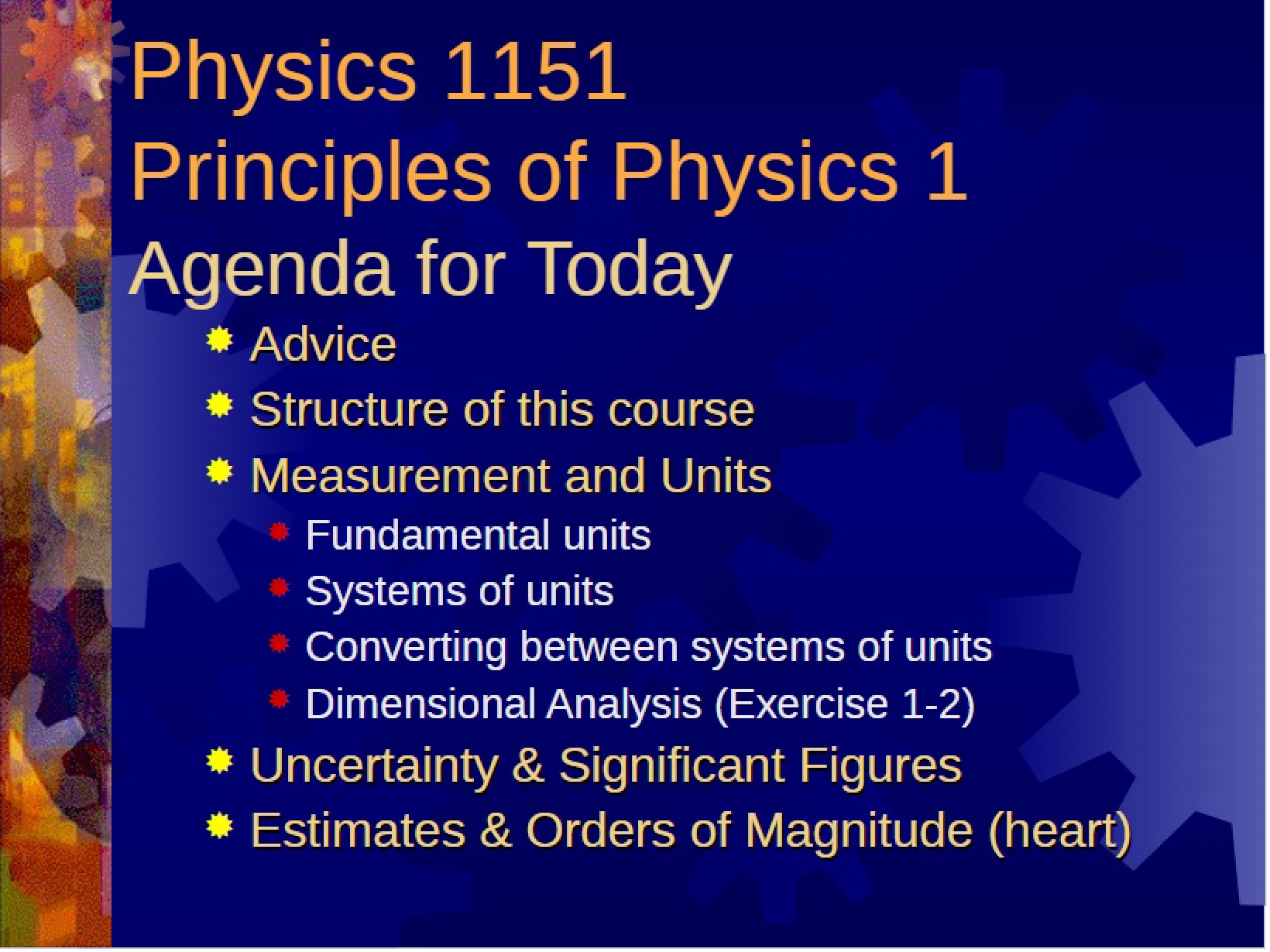 Physics 1151
Principles of Physics 1
Agenda for Today

• Advice
• Structure of this course
• Measurement and Units
• Fundamental units
• Systems of units
• Converting between systems of units
• Dimensional Analysis (Exercise 1-2)
• Uncertainty & Significant Figures
• Estimates & Orders of Magnitude (heart)